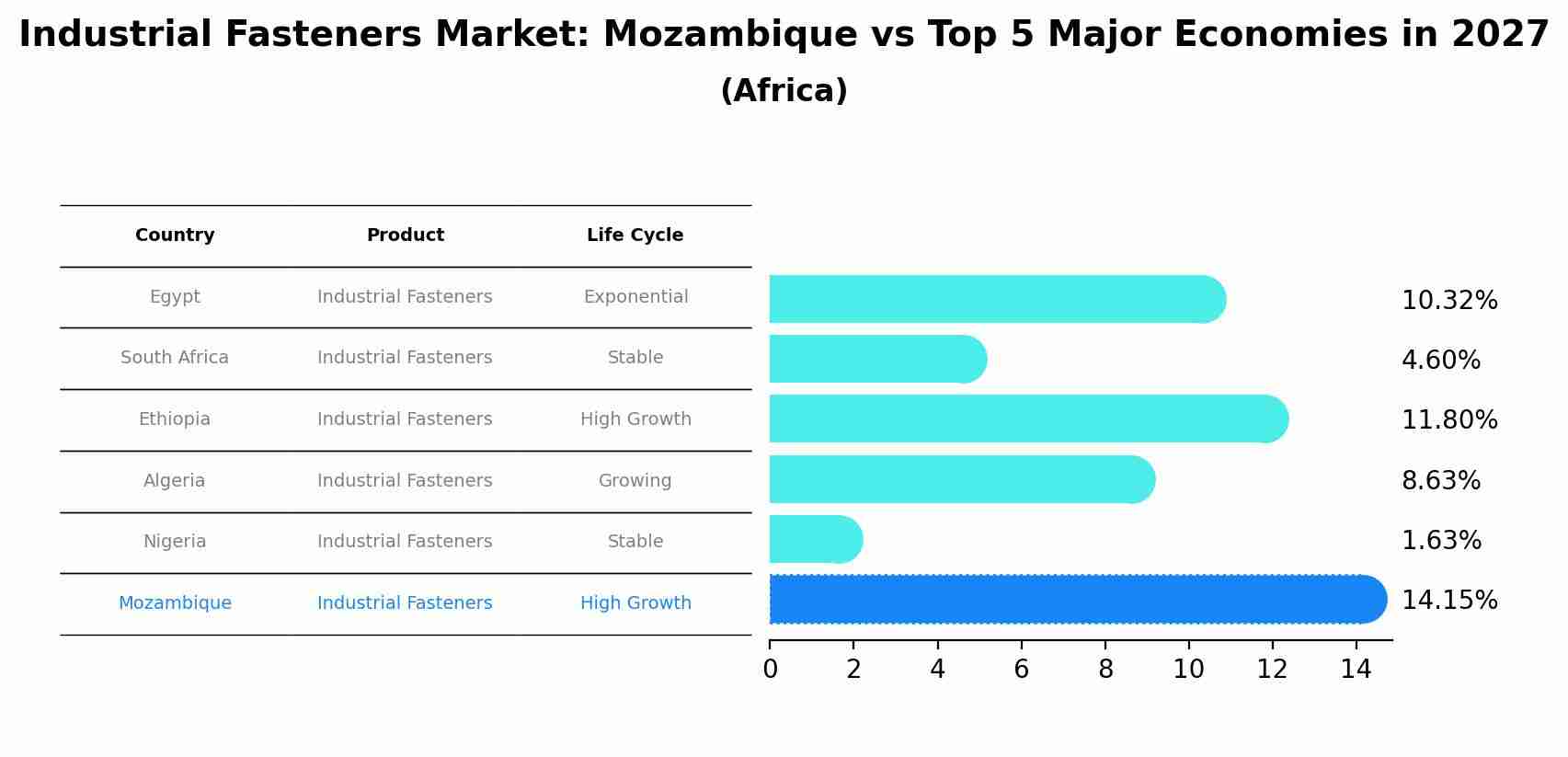 Industrial Fasteners Market: Mozambique vs Top 5 Major Economies in 2027
(Africa)

| Country | Product | Life Cycle |
|---|---|---|
| Egypt | Industrial Fasteners | Exponential |
| South Africa | Industrial Fasteners | Stable |
| Ethiopia | Industrial Fasteners | High Growth |
| Algeria | Industrial Fasteners | Growing |
| Nigeria | Industrial Fasteners | Stable |
| Mozambique | Industrial Fasteners | High Growth |

10.32%
4.60%
11.80%
8.63%
1.63%
14.15%

0 2 4 6 8 10 12 14